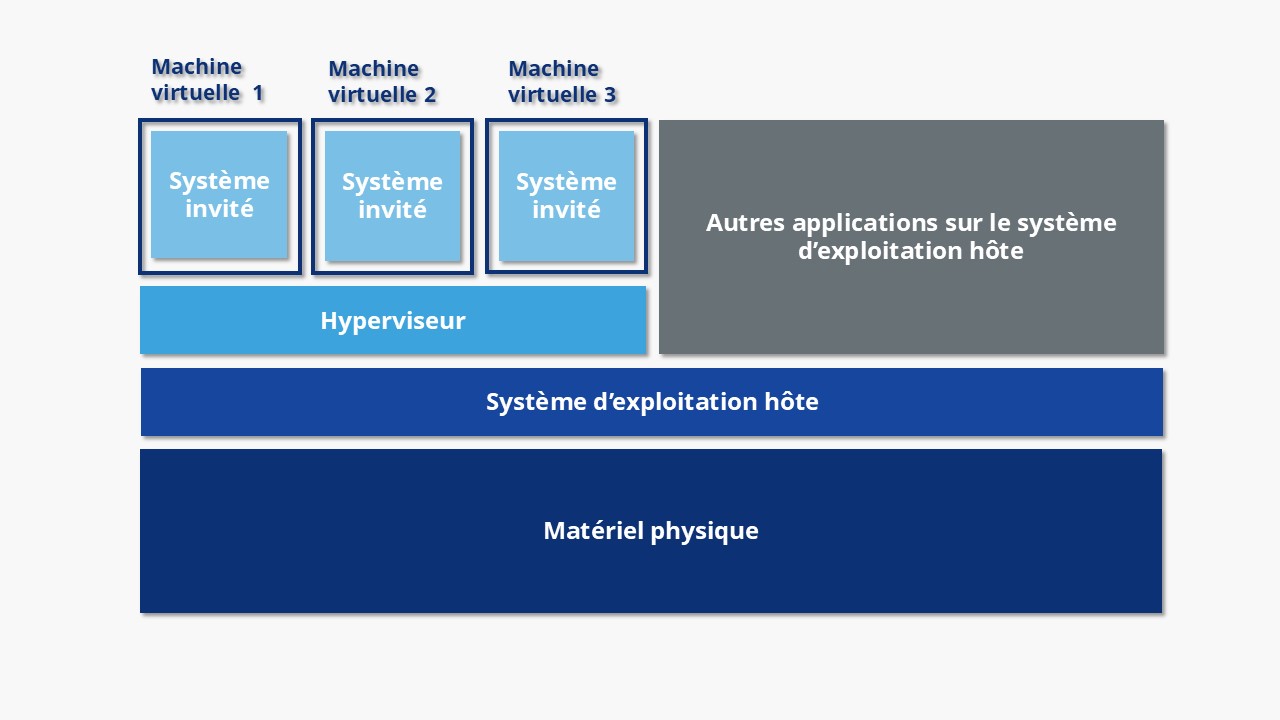 Machine virtuelle 1

Machine virtuelle 2

Machine virtuelle 3

Système invité

Système invité

Système invité

Autres applications sur le système d'exploitation hôte

Hyperviseur

Système d'exploitation hôte

Matériel physique